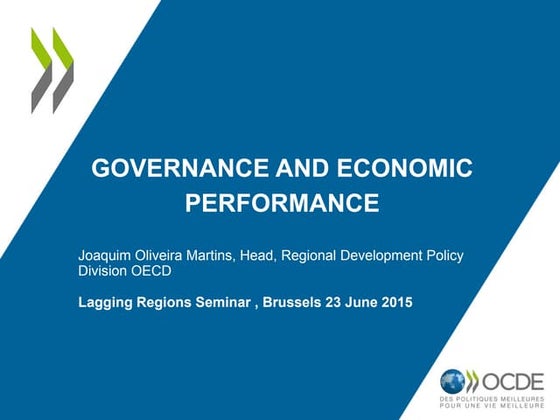 GOVERNANCE AND ECONOMIC PERFORMANCE

Joaquim Oliveira Martins, Head, Regional Development Policy Division OECD

Lagging Regions Seminar , Brussels 23 June 2015

OCDE
DES POLITIQUES MEILLEURES POUR UNE VIE MEILLEURE